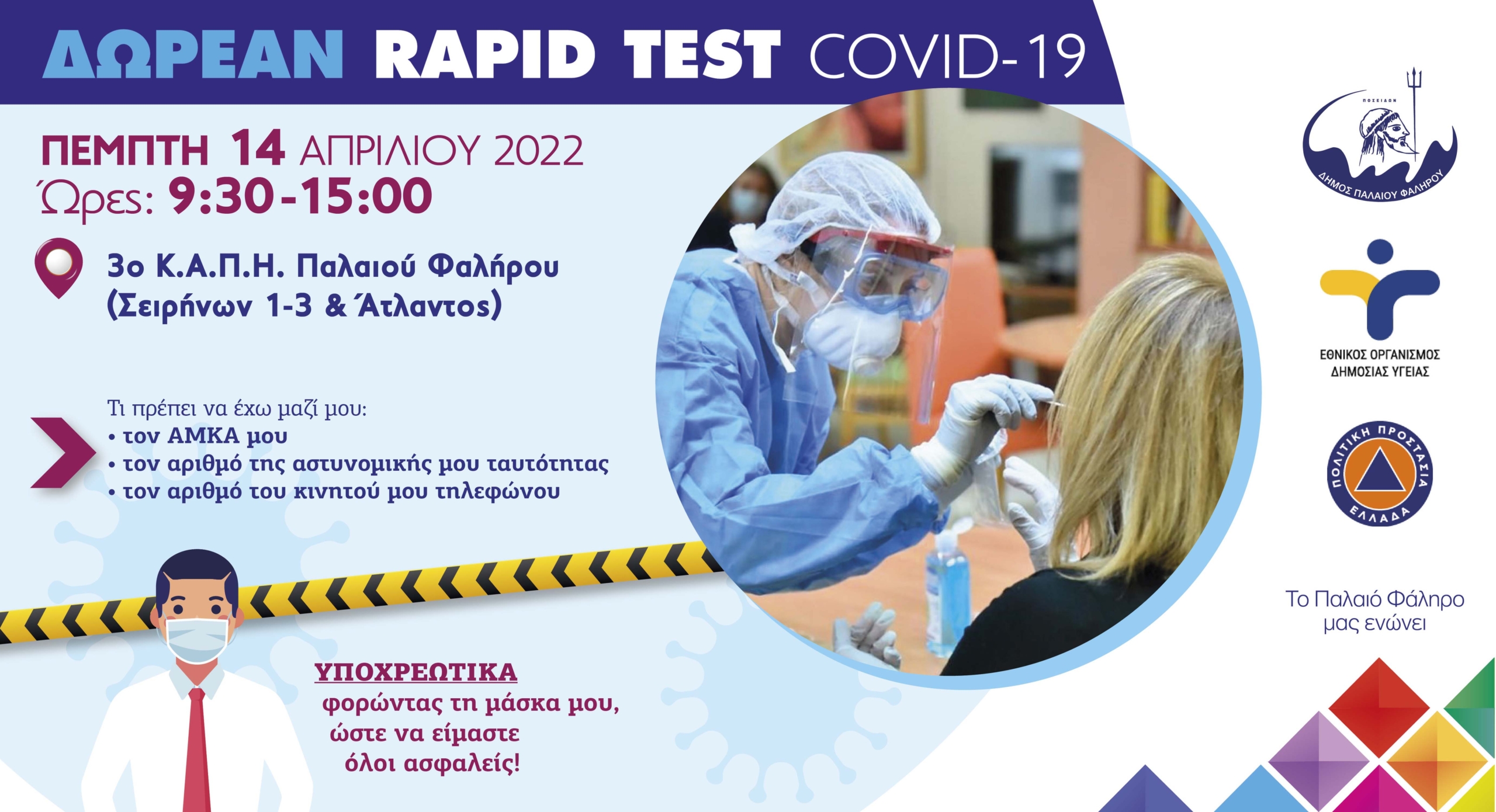 ΔΩΡΕΑΝ RAPID TEST COVID-19

ΠΕΜΠΤΗ 14 ΑΠΡΙΛΙΟΥ 2022
Ώρες: 9:30-15:00

3ο Κ.Α.Π.Η. Παλαιού Φαλήρου
(Σειρήνων 1-3 & Άτλαντος)

Τι πρέπει να έχω μαζί μου:
• τον ΑΜΚΑ μου
• τον αριθμό της αστυνομικής μου ταυτότητας
• τον αριθμό του κινητού μου τηλεφώνου

ΥΠΟΧΡΕΩΤΙΚΑ
φορώντας τη μάσκα μου, ώστε να είμαστε όλοι ασφαλείς!

ΠΟΣΕΙΔΩΝ
ΔΗΜΟΣ ΠΑΛΑΙΟΥ ΦΑΛΗΡΟΥ

ΕΘΝΙΚΟΣ ΟΡΓΑΝΙΣΜΟΣ ΔΗΜΟΣΙΑΣ ΥΓΕΙΑΣ

ΠΟΛΙΤΙΚΗ ΠΡΟΣΤΑΣΙΑ ΕΛΛΑΔΑ

Το Παλαιό Φάληρο μας ενώνει